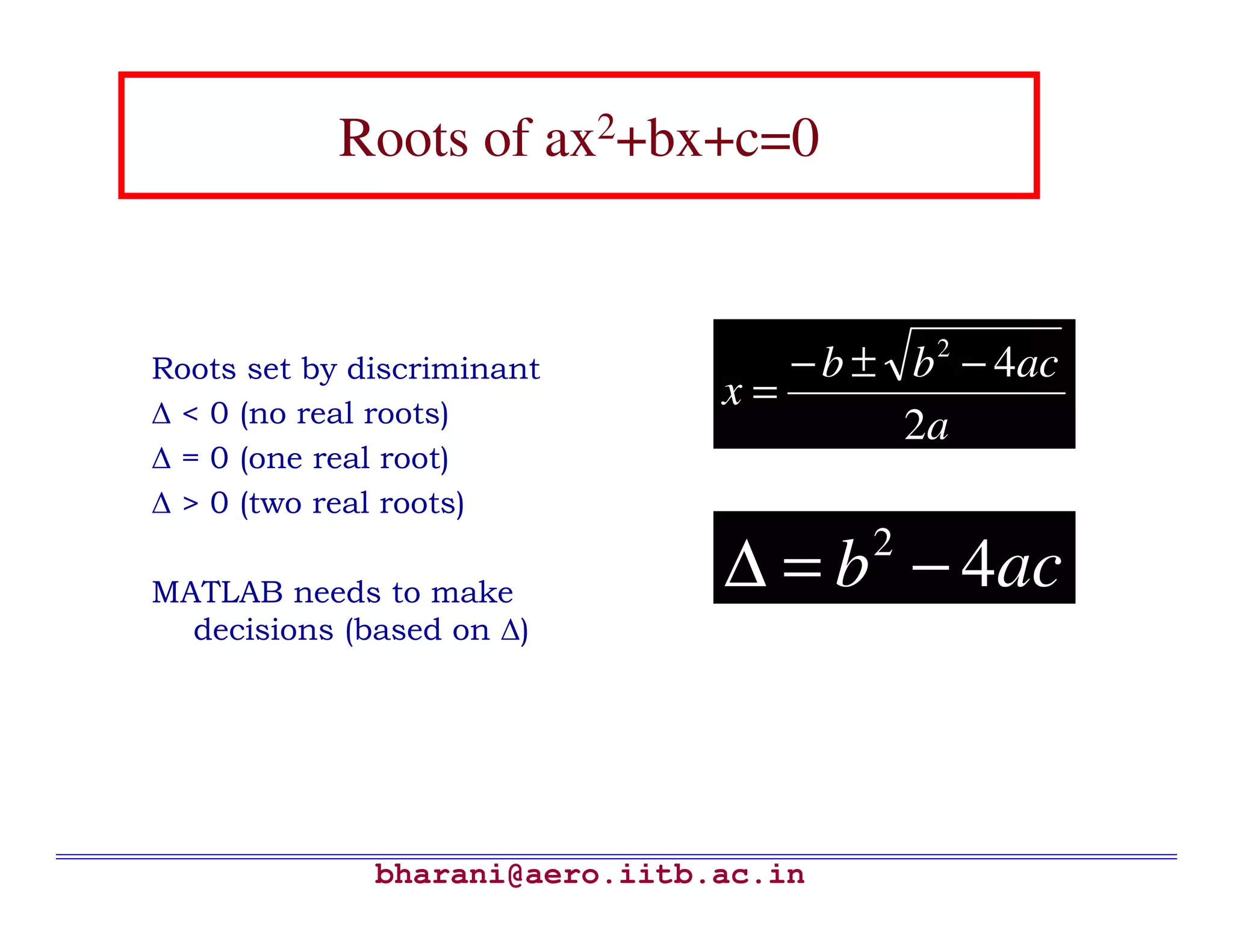 Roots of $ax^2+bx+c=0$

Roots set by discriminant
$\Delta < 0$ (no real roots)
$\Delta = 0$ (one real root)
$\Delta > 0$ (two real roots)

MATLAB needs to make decisions (based on $\Delta$)

$x = \frac{-b \pm \sqrt{b^2 - 4ac}}{2a}$

$\Delta = b^2 - 4ac$

bharani@aero.iitb.ac.in